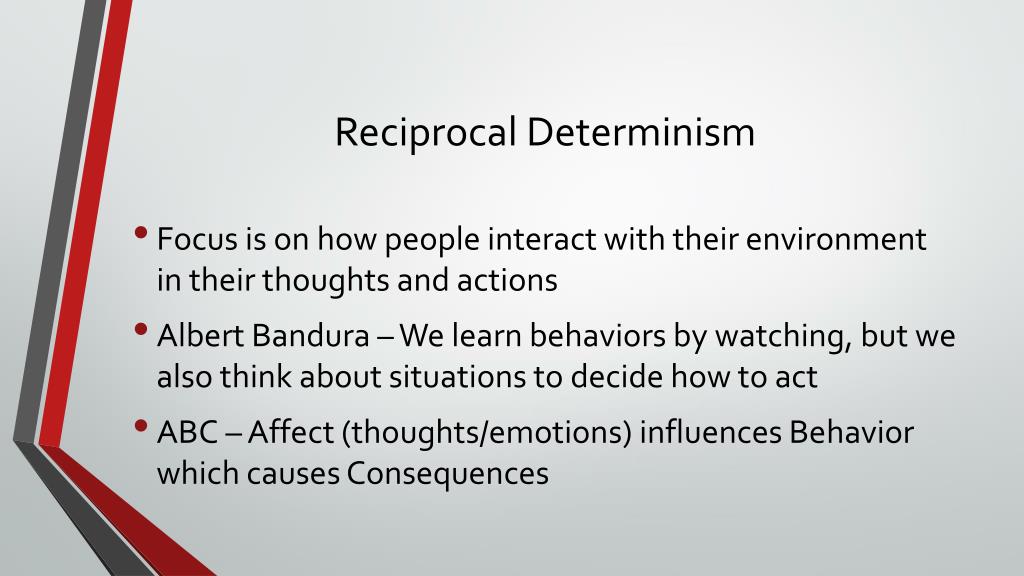 Reciprocal Determinism

• Focus is on how people interact with their environment in their thoughts and actions

• Albert Bandura – We learn behaviors by watching, but we also think about situations to decide how to act

• ABC – Affect (thoughts/emotions) influences Behavior which causes Consequences